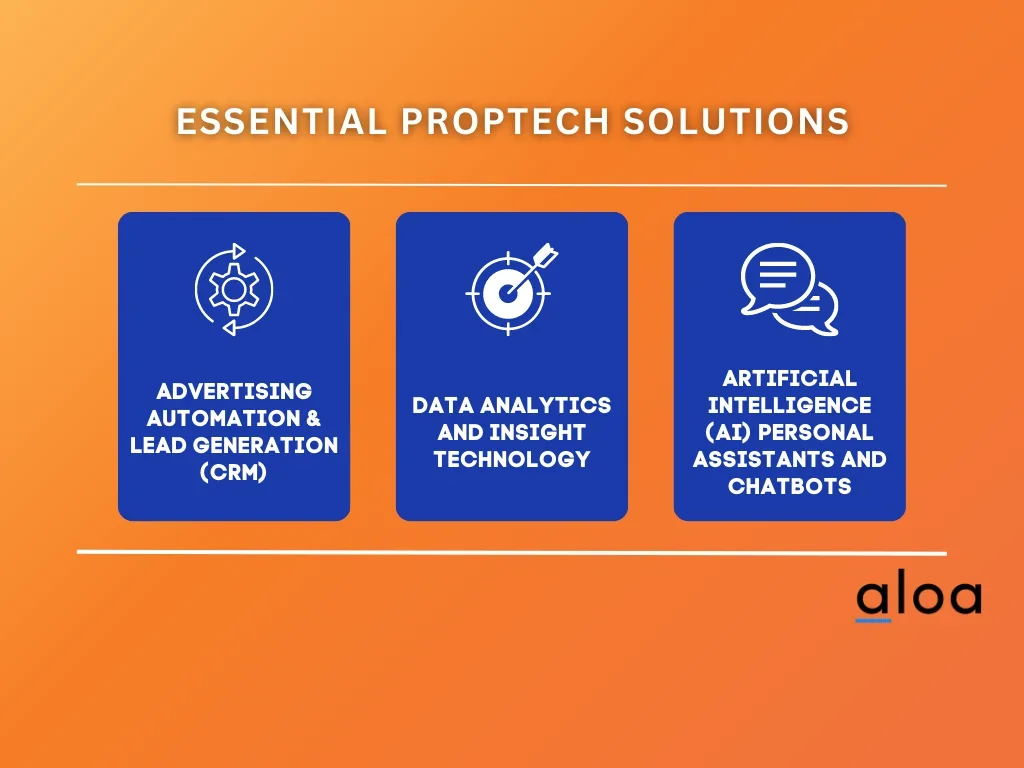 ESSENTIAL PROPTECH SOLUTIONS

ADVERTISING AUTOMATION & LEAD GENERATION (CRM)

DATA ANALYTICS AND INSIGHT TECHNOLOGY

ARTIFICIAL INTELLIGENCE (AI) PERSONAL ASSISTANTS AND CHATBOTS

aloa